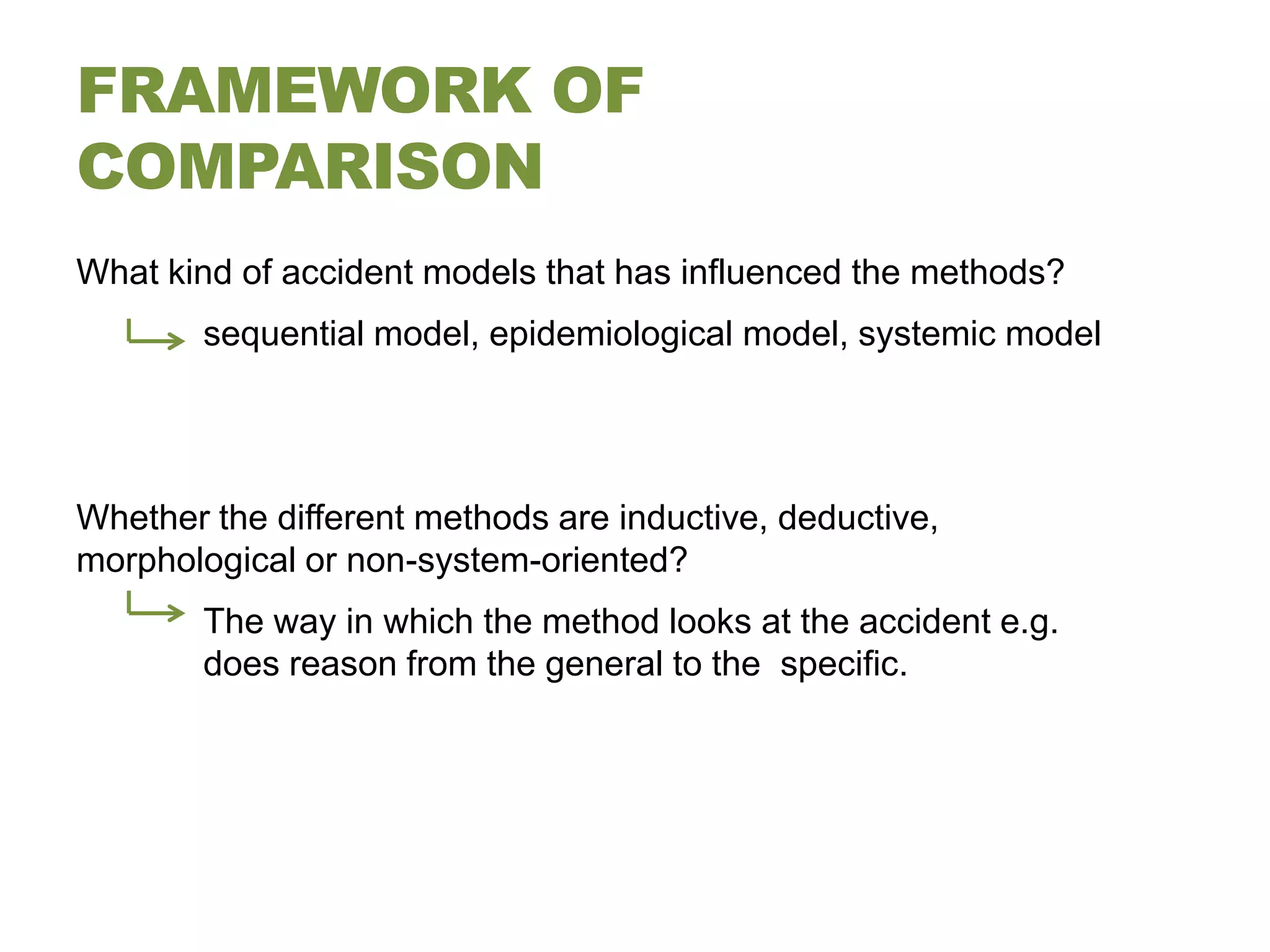 FRAMEWORK OF COMPARISON

What kind of accident models that has influenced the methods?

sequential model, epidemiological model, systemic model

Whether the different methods are inductive, deductive, morphological or non-system-oriented?

The way in which the method looks at the accident e.g. does reason from the general to the specific.